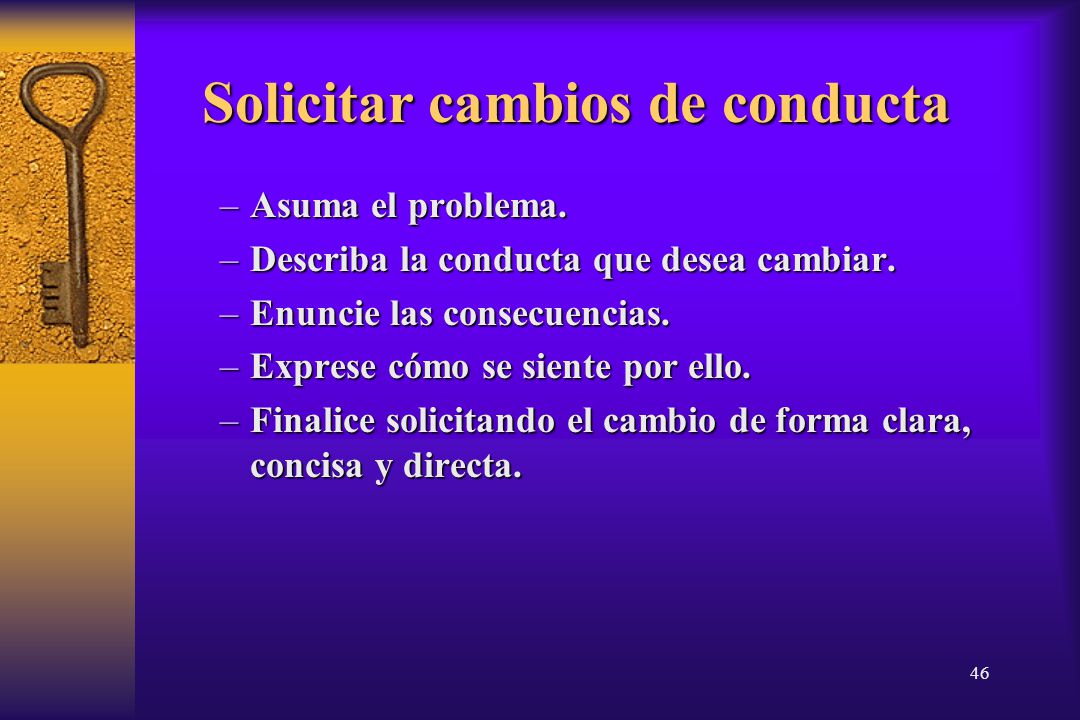 Solicitar cambios de conducta

– Asuma el problema.
– Describa la conducta que desea cambiar.
– Enuncie las consecuencias.
– Exprese cómo se siente por ello.
– Finalice solicitando el cambio de forma clara, concisa y directa.

46